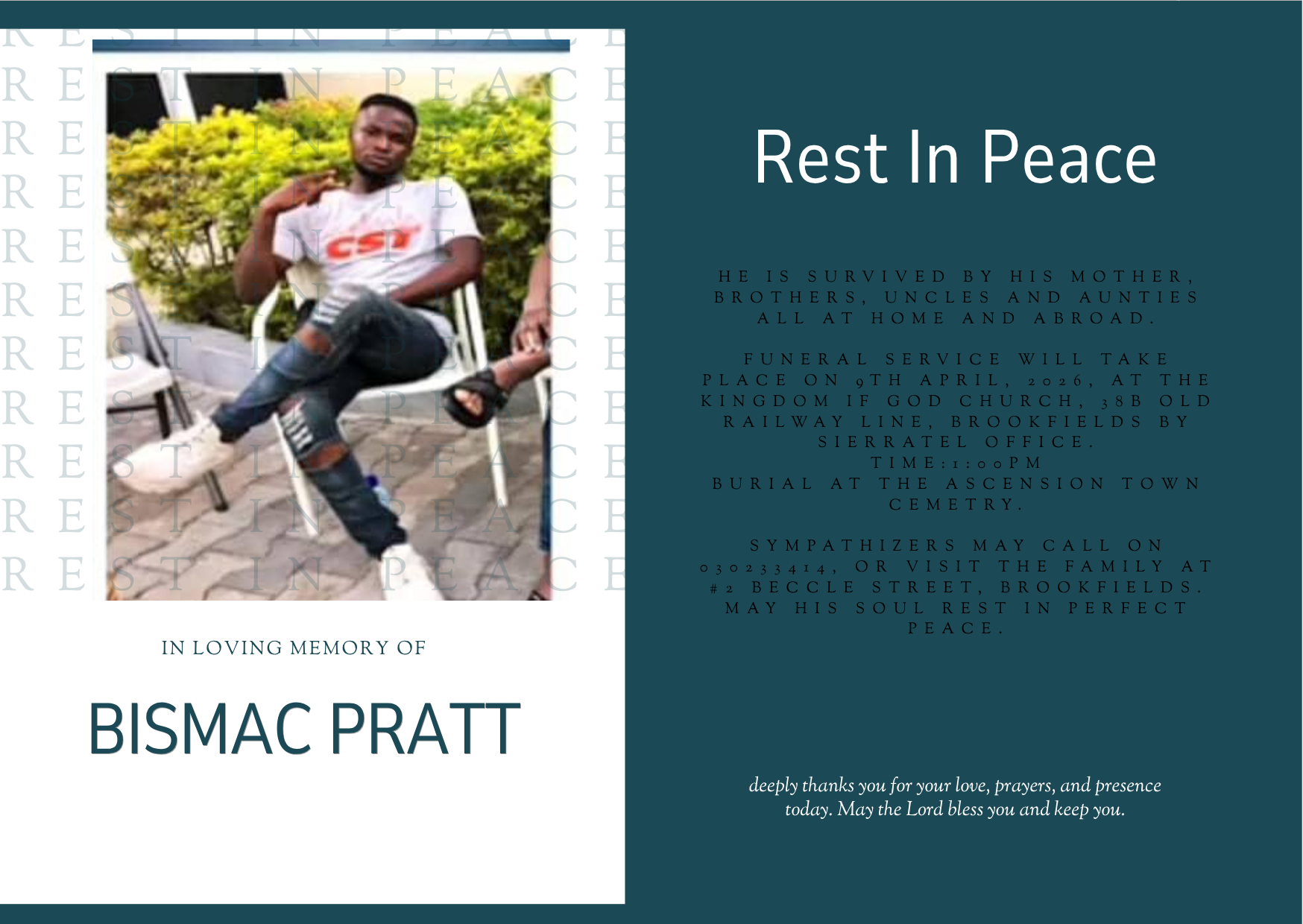 REST IN PEACE
REST IN PEACE
REST IN PEACE
REST IN PEACE
REST IN PEACE
REST IN PEACE
REST IN PEACE
REST IN PEACE
REST IN PEACE
REST IN PEACE
REST IN PEACE

CST

IN LOVING MEMORY OF

BISMAC PRATT

Rest In Peace

HE IS SURVIVED BY HIS MOTHER, BROTHERS, UNCLES AND AUNTIES ALL AT HOME AND ABROAD.

FUNERAL SERVICE WILL TAKE PLACE ON 9TH APRIL, 2026, AT THE KINGDOM IF GOD CHURCH, 38B OLD RAILWAY LINE, BROOKFIELDS BY SIERRATEL OFFICE.
TIME:1:00PM
BURIAL AT THE ASCENSION TOWN CEMETRY.

SYMPATHIZERS MAY CALL ON 030233414, OR VISIT THE FAMILY AT #2 BECCLE STREET, BROOKFIELDS. MAY HIS SOUL REST IN PERFECT PEACE.

deeply thanks you for your love, prayers, and presence today. May the Lord bless you and keep you.